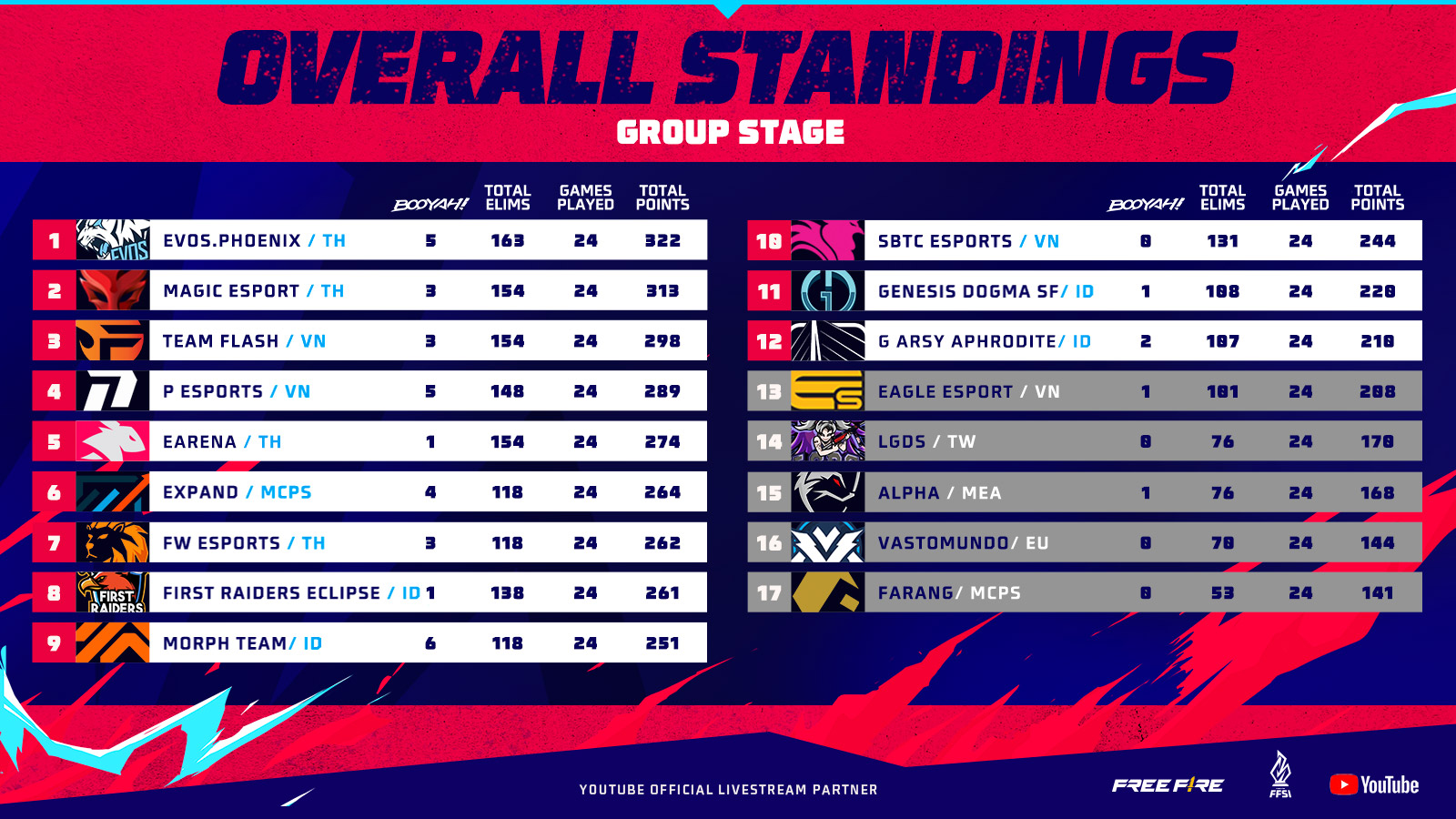 OVERALL STANDINGS

GROUP STAGE

| | | BOOYAH! | TOTAL ELIMS | GAMES PLAYED | TOTAL POINTS |
|---|---|---|---|---|---|
| 1 | EVOS.PHOENIX / TH | 5 | 163 | 24 | 322 |
| 2 | MAGIC ESPORT / TH | 3 | 154 | 24 | 313 |
| 3 | TEAM FLASH / VN | 3 | 154 | 24 | 298 |
| 4 | P ESPORTS / VN | 5 | 148 | 24 | 289 |
| 5 | EARENA / TH | 1 | 154 | 24 | 274 |
| 6 | EXPAND / MCPS | 4 | 118 | 24 | 264 |
| 7 | FW ESPORTS / TH | 3 | 118 | 24 | 262 |
| 8 | FIRST RAIDERS ECLIPSE / ID | 1 | 138 | 24 | 261 |
| 9 | MORPH TEAM/ ID | 6 | 118 | 24 | 251 |

| | | BOOYAH! | TOTAL ELIMS | GAMES PLAYED | TOTAL POINTS |
|---|---|---|---|---|---|
| 10 | SBTC ESPORTS / VN | 0 | 131 | 24 | 244 |
| 11 | GENESIS DOGMA SF/ ID | 1 | 108 | 24 | 220 |
| 12 | G ARSY APHRODITE/ ID | 2 | 107 | 24 | 210 |
| 13 | EAGLE ESPORT / VN | 1 | 101 | 24 | 208 |
| 14 | LGDS / TW | 0 | 76 | 24 | 170 |
| 15 | ALPHA / MEA | 1 | 76 | 24 | 168 |
| 16 | VASTOMUNDO/ EU | 0 | 70 | 24 | 144 |
| 17 | FARANG/ MCPS | 0 | 53 | 24 | 141 |

YOUTUBE OFFICIAL LIVESTREAM PARTNER

FREE FIRE

FFSI

YouTube